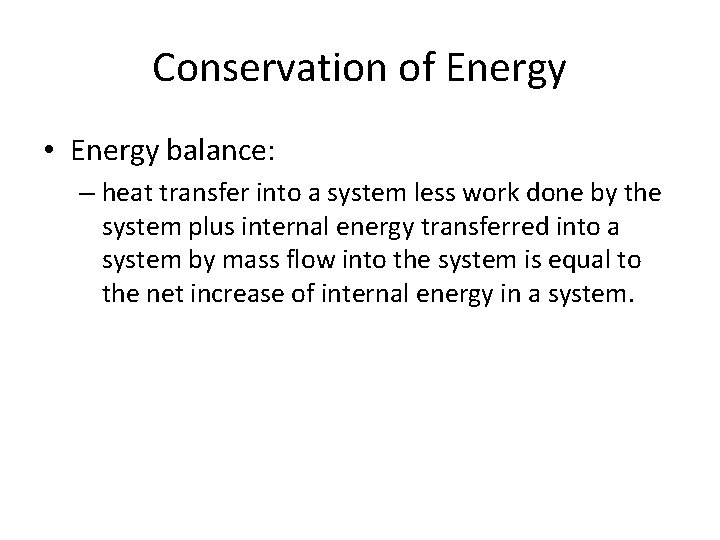 Conservation of Energy

• Energy balance:

– heat transfer into a system less work done by the system plus internal energy transferred into a system by mass flow into the system is equal to the net increase of internal energy in a system.